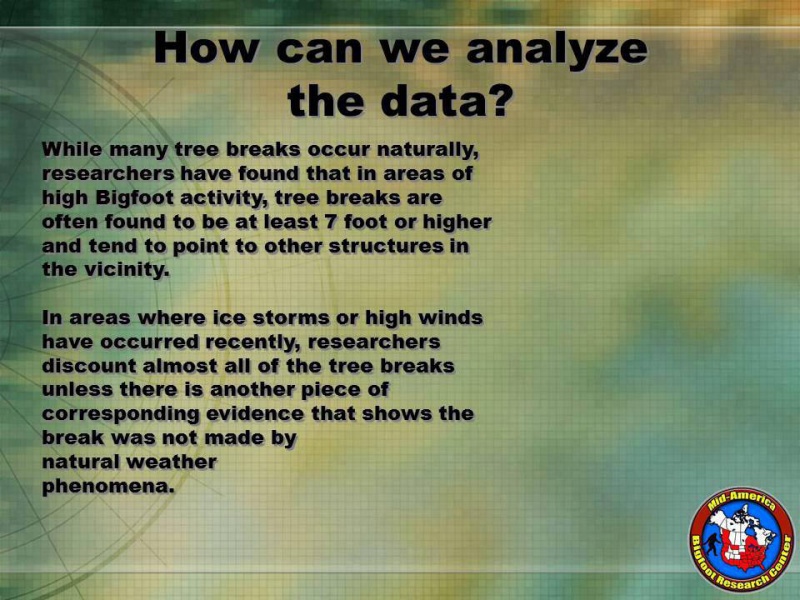 How can we analyze the data?

While many tree breaks occur naturally, researchers have found that in areas of high Bigfoot activity, tree breaks are often found to be at least 7 foot or higher and tend to point to other structures in the vicinity.

In areas where ice storms or high winds have occurred recently, researchers discount almost all of the tree breaks unless there is another piece of corresponding evidence that shows the break was not made by natural weather phenomena.

Mid-America Bigfoot Research Center